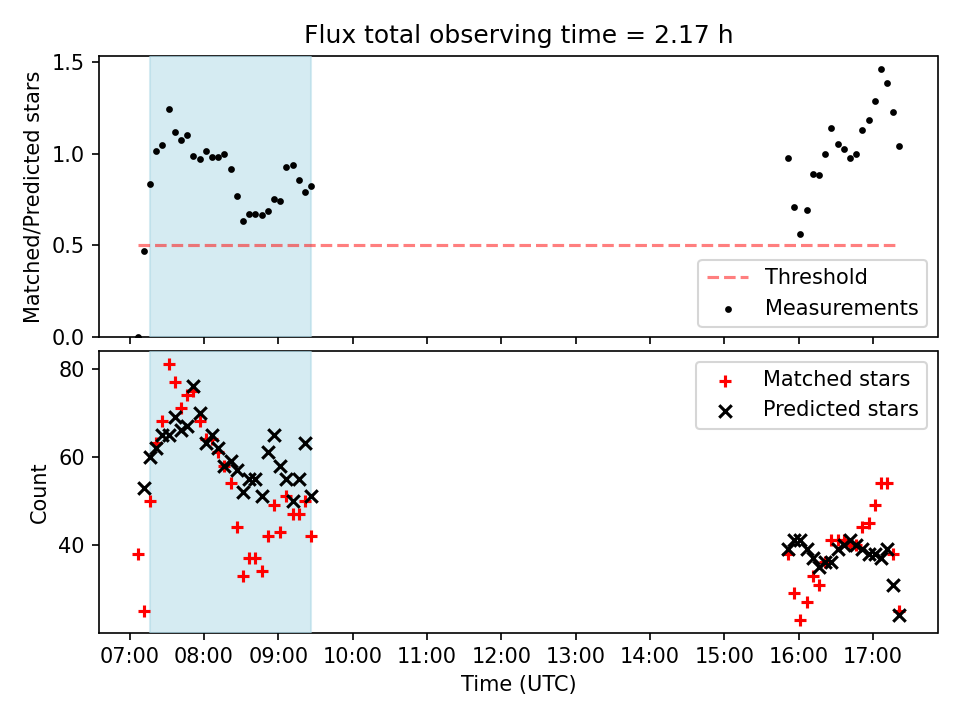 Flux total observing time = 2.17 h

Matched/Predicted stars

1.5
1.0
0.5
0.0

Threshold
Measurements

Count

80
60
40

Matched stars
Predicted stars

07:00 08:00 09:00 10:00 11:00 12:00 13:00 14:00 15:00 16:00 17:00

Time (UTC)